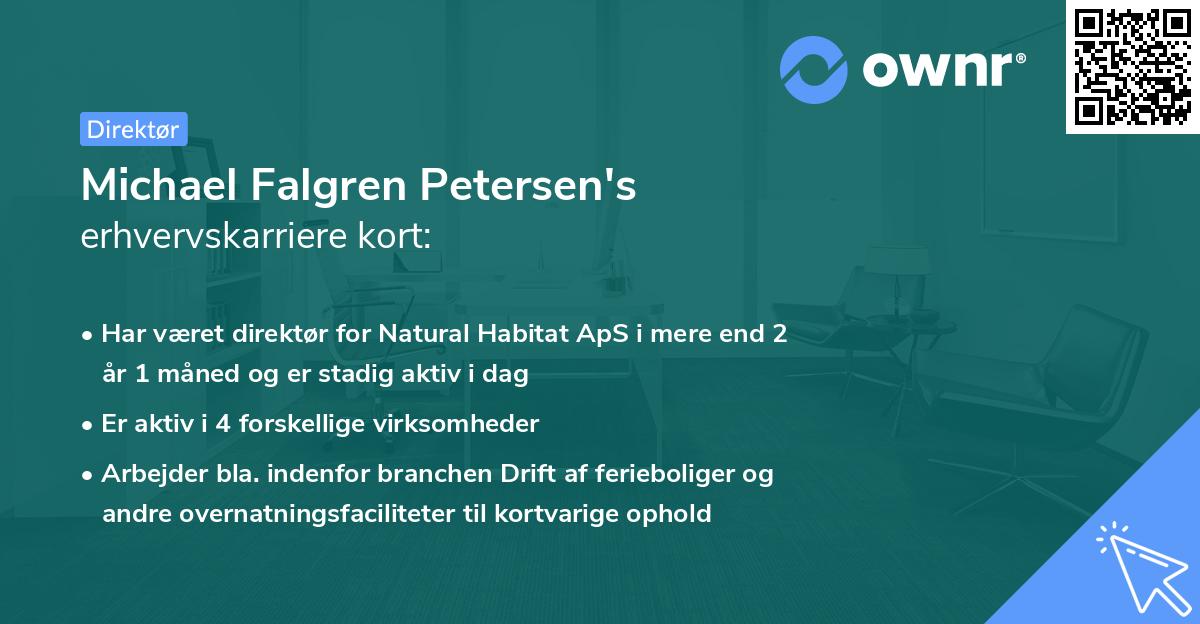 ownr®

Direktør

Michael Falgren Petersen's
erhvervskarriere kort:

• Har været direktør for Natural Habitat ApS i mere end 2 år 1 måned og er stadig aktiv i dag
• Er aktiv i 4 forskellige virksomheder
• Arbejder bla. indenfor branchen Drift af ferieboliger og andre overnatningsfaciliteter til kortvarige ophold